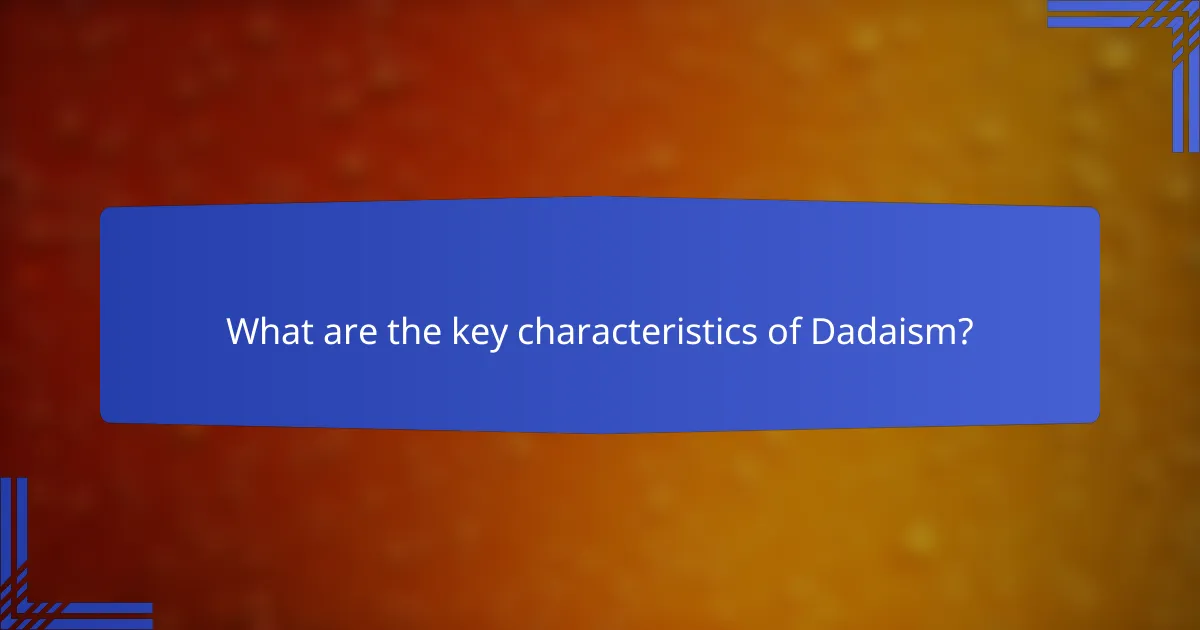 What are the key characteristics of Dadaism?